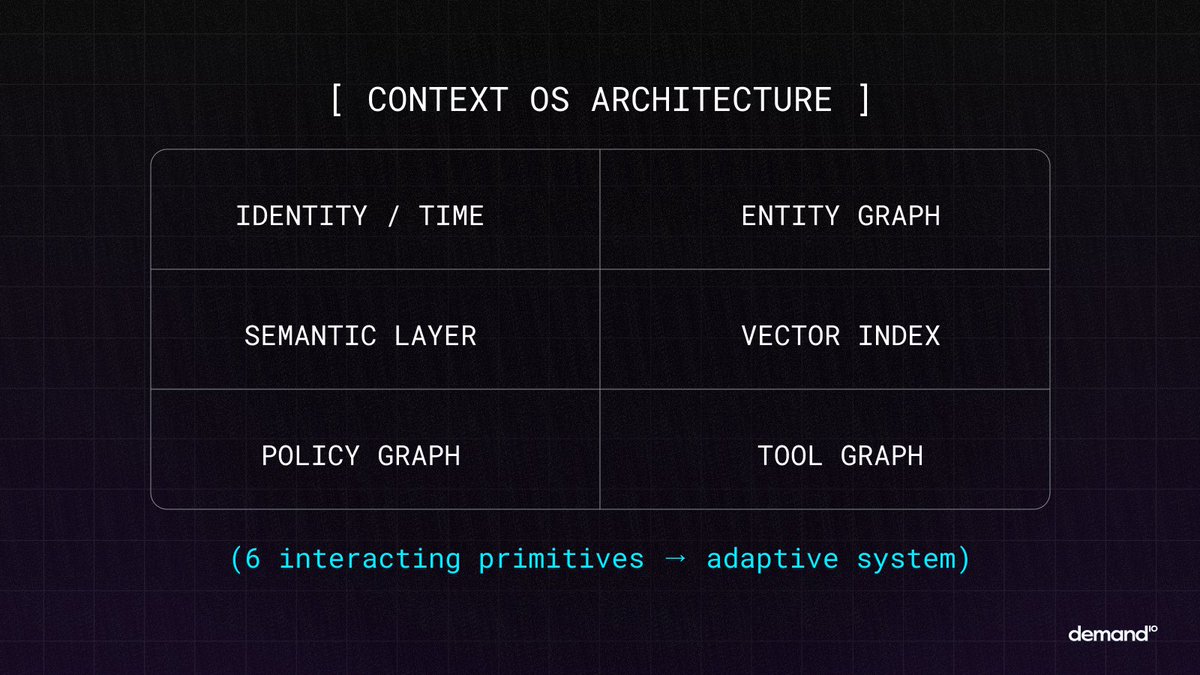 [ CONTEXT OS ARCHITECTURE ]

| IDENTITY / TIME | ENTITY GRAPH |
|---|---|
| SEMANTIC LAYER | VECTOR INDEX |
| POLICY GRAPH | TOOL GRAPH |

(6 interacting primitives → adaptive system)

demand$^{IO}$